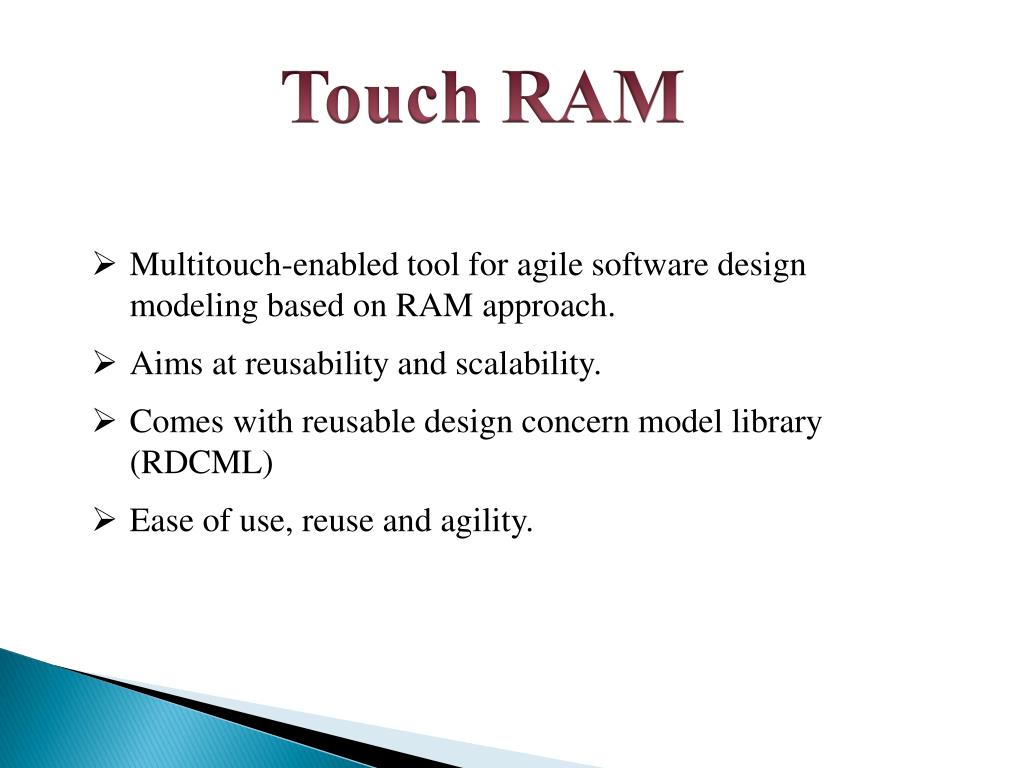 Touch RAM

➢ Multitouch-enabled tool for agile software design modeling based on RAM approach.

➢ Aims at reusability and scalability.

➢ Comes with reusable design concern model library (RDCML)

➢ Ease of use, reuse and agility.